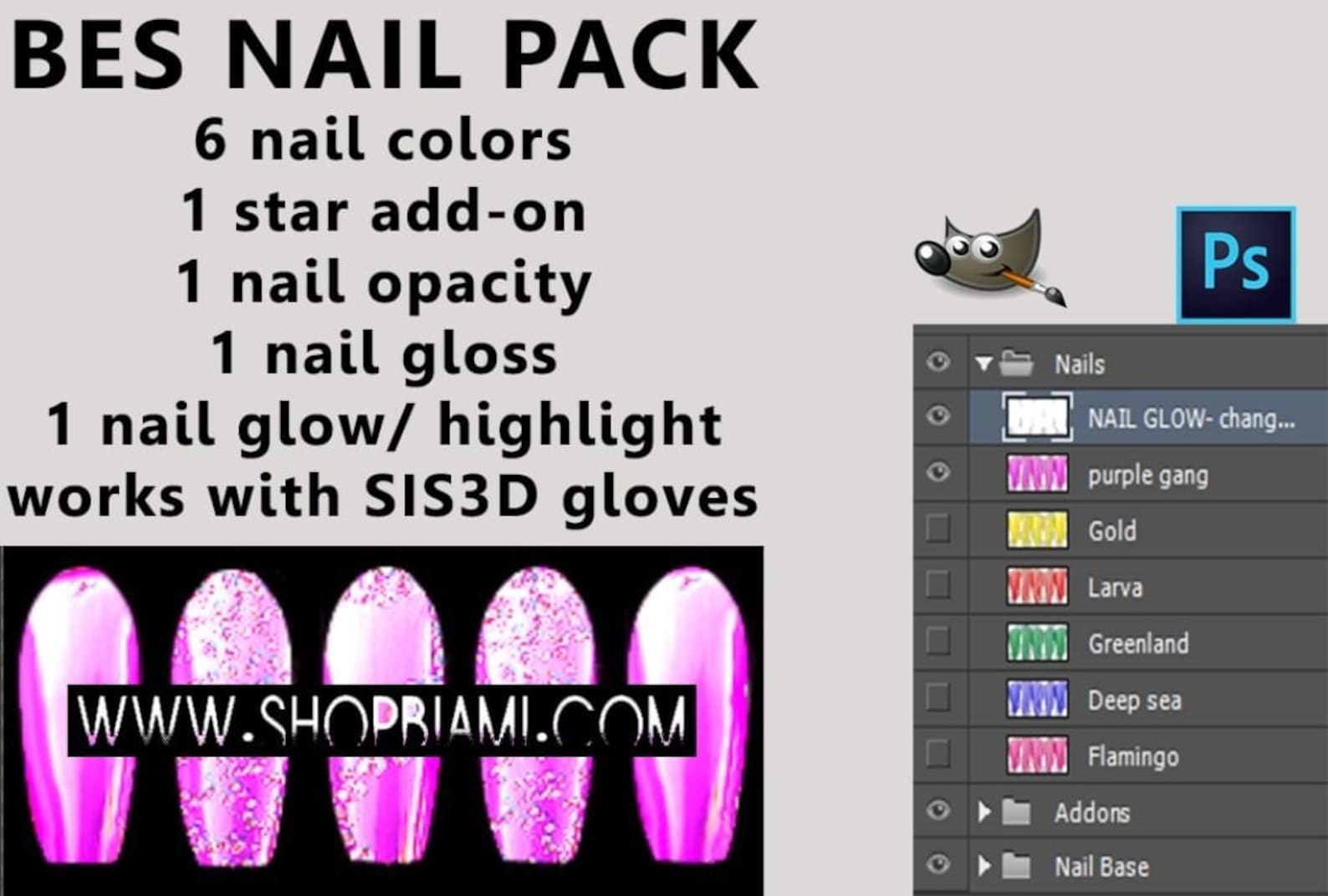 BES NAIL PACK
6 nail colors
1 star add-on
1 nail opacity
1 nail gloss
1 nail glow/ highlight
works with SIS3D gloves

WWW.SHOPBIAMI.COM

Ps

Nails
NAIL GLOW- chang...
purple gang
Gold
Larva
Greenland
Deep sea
Flamingo
Addons
Nail Base